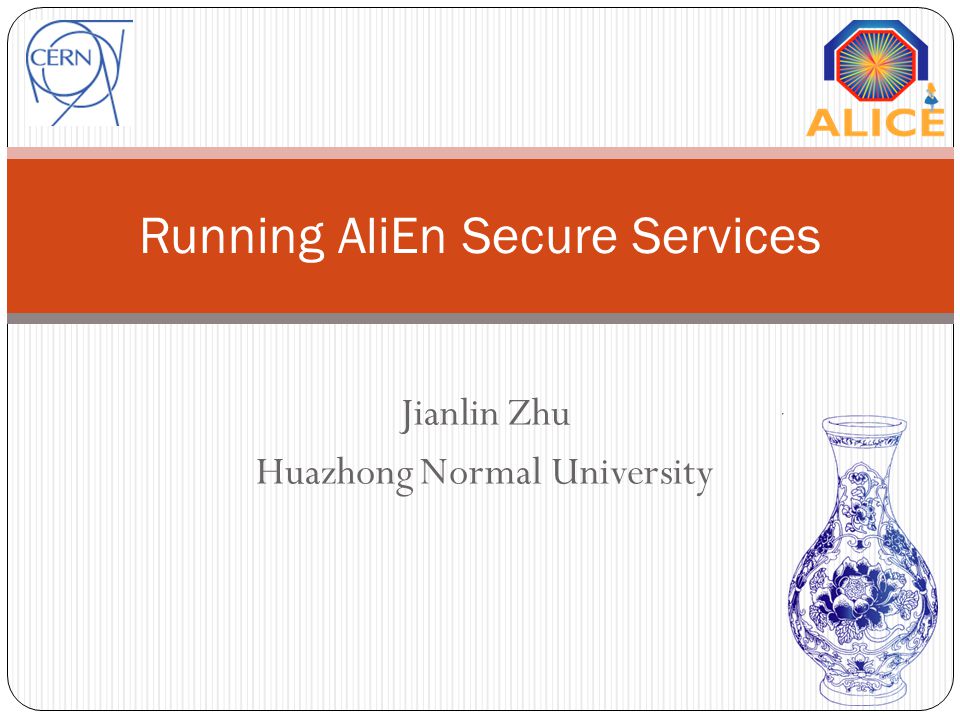 CERN

ALICE

Running AliEn Secure Services

Jianlin Zhu
Huazhong Normal University